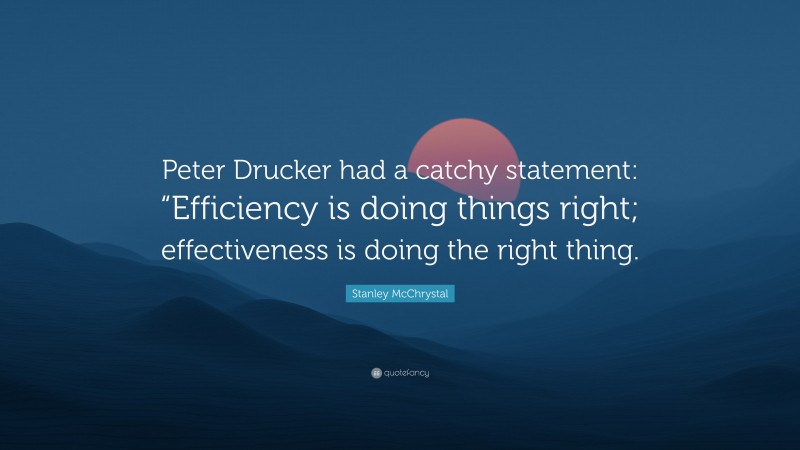 Peter Drucker had a catchy statement: “Efficiency is doing things right; effectiveness is doing the right thing.

Stanley McChrystal

quotefancy